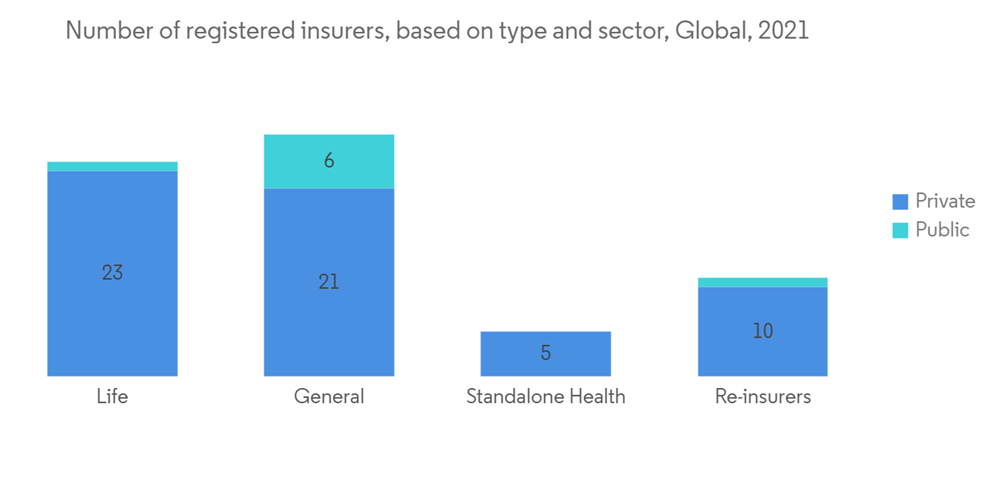 Number of registered insurers, based on type and sector, Global, 2021

23

6

21

5

10

Life

General

Standalone Health

Re-insurers

Private

Public